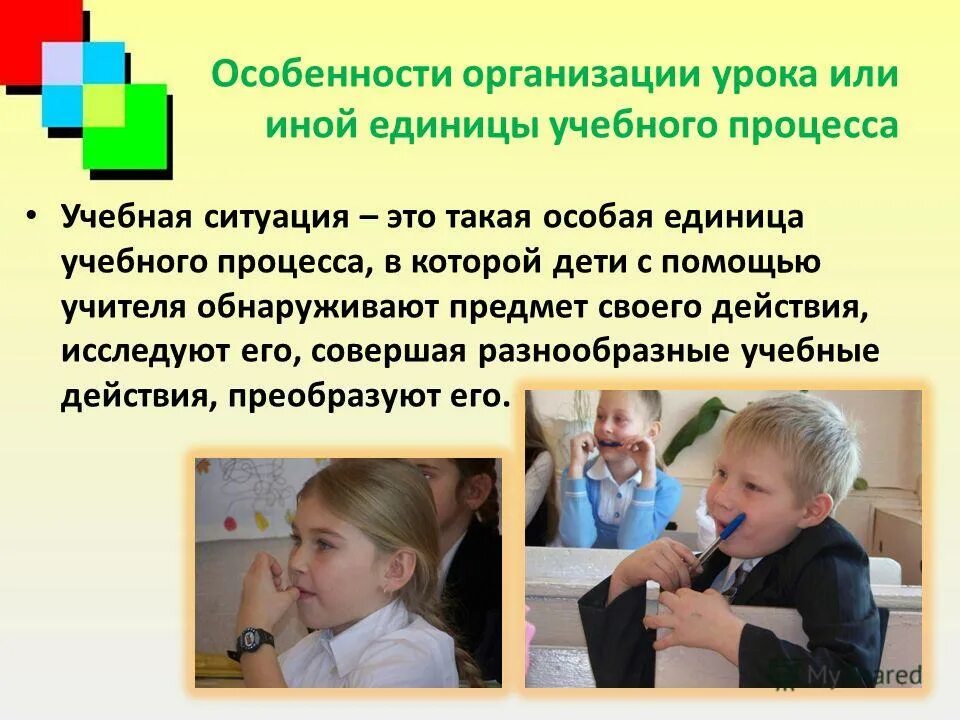 Особенности организации урока или иной единицы учебного процесса

• Учебная ситуация – это такая особая единица учебного процесса, в которой дети с помощью учителя обнаруживают предмет своего действия, исследуют его, совершая разнообразные учебные действия, преобразуют его.

MyShared